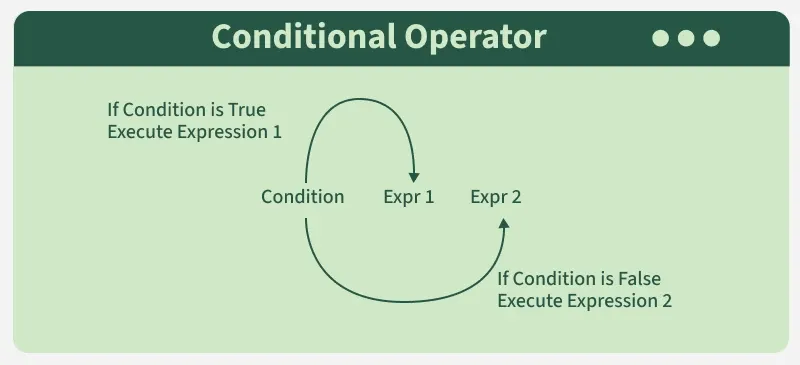 Conditional Operator

If Condition is True
Execute Expression 1

Condition Expr 1 Expr 2

If Condition is False
Execute Expression 2